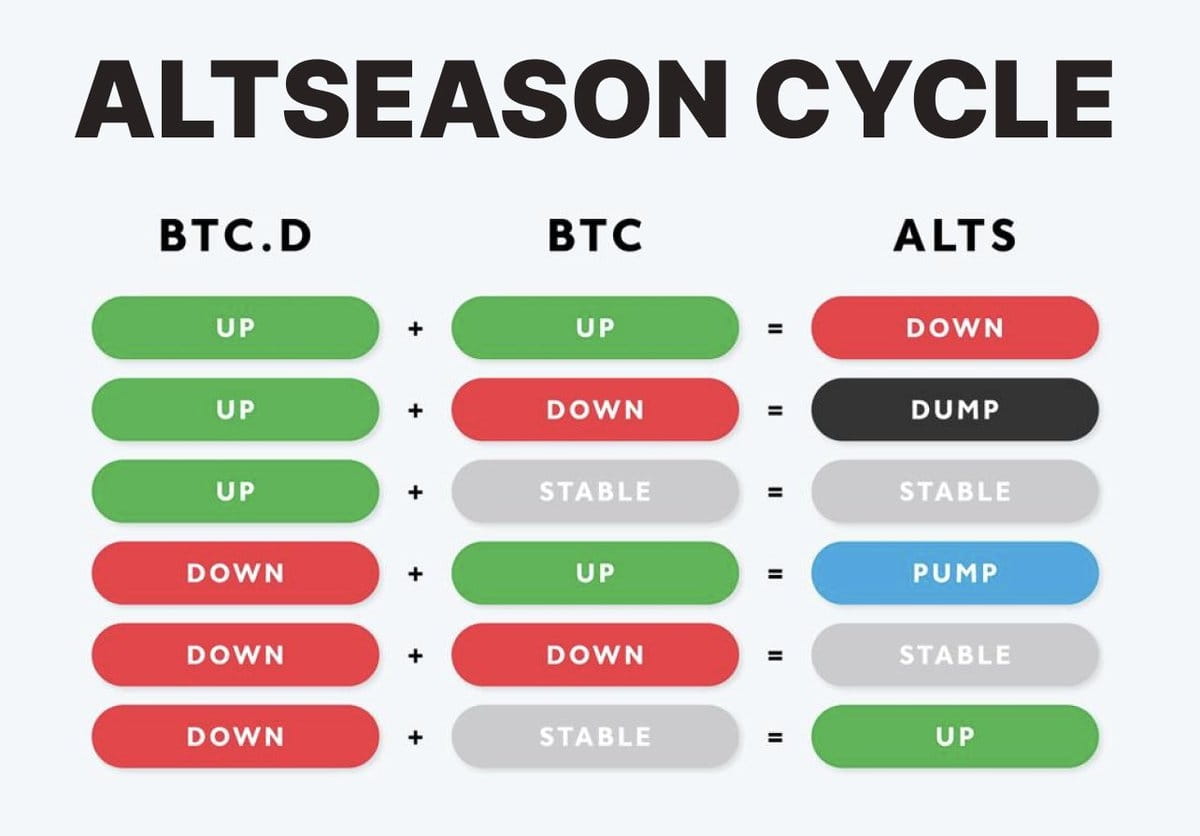 ALTSEASON CYCLE

| BTC.D | | BTC | | ALTS |
|---|---|---|---|---|
| UP | + | UP | = | DOWN |
| UP | + | DOWN | = | DUMP |
| UP | + | STABLE | = | STABLE |
| DOWN | + | UP | = | PUMP |
| DOWN | + | DOWN | = | STABLE |
| DOWN | + | STABLE | = | UP |